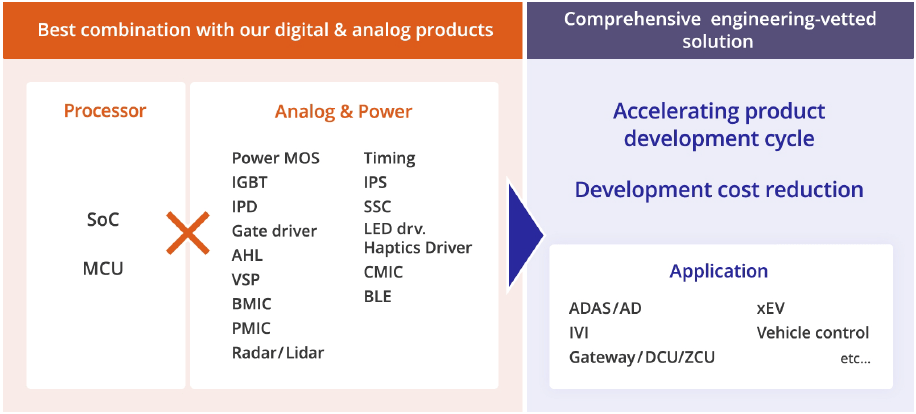 Best combination with our digital & analog products

Processor

SoC

MCU

Analog & Power

Power MOS
IGBT
IPD
Gate driver
AHL
VSP
BMIC
PMIC
Radar/Lidar

Timing
IPS
SSC
LED drv.
Haptics Driver
CMIC
BLE

Comprehensive engineering-vetted solution

Accelerating product development cycle

Development cost reduction

Application

ADAS/AD
IVI
Gateway/DCU/ZCU

xEV
Vehicle control
etc...